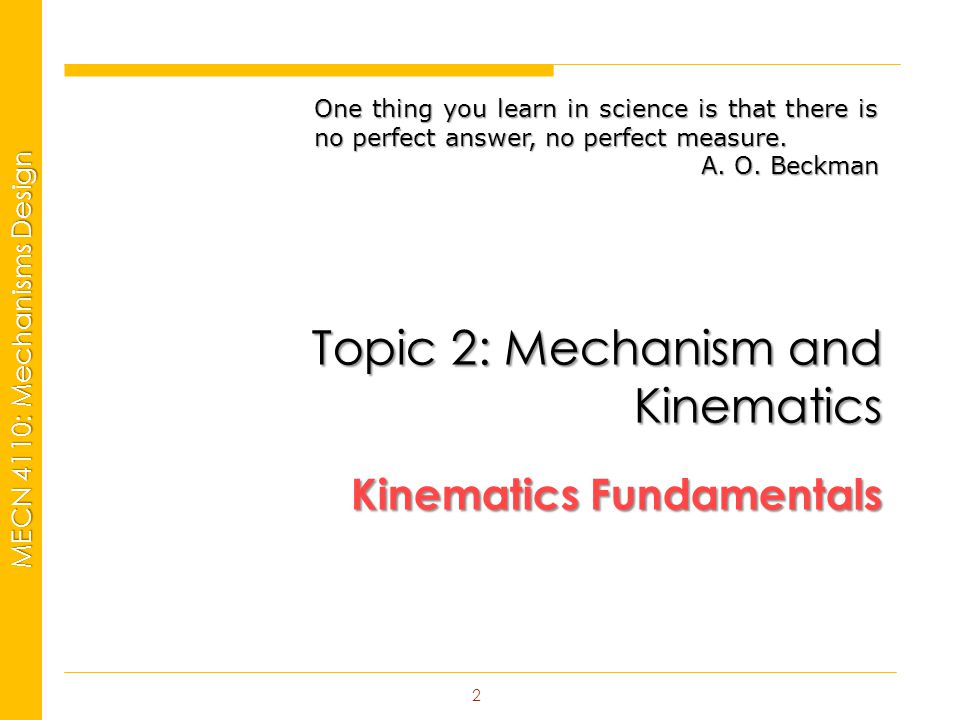 MECN 4110: Mechanisms Design

One thing you learn in science is that there is no perfect answer, no perfect measure.
A. O. Beckman

Topic 2: Mechanism and Kinematics

Kinematics Fundamentals

2